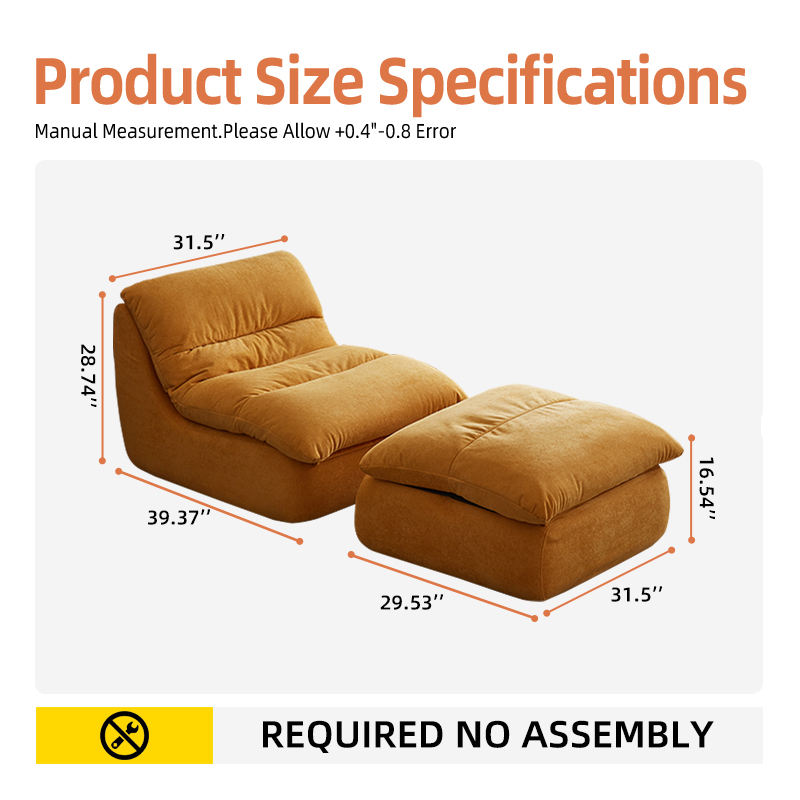 Product Size Specifications

Manual Measurement.Please Allow +0.4"-0.8 Error

31.5''

28.74''

39.37''

16.54''

29.53''

31.5''

REQUIRED NO ASSEMBLY